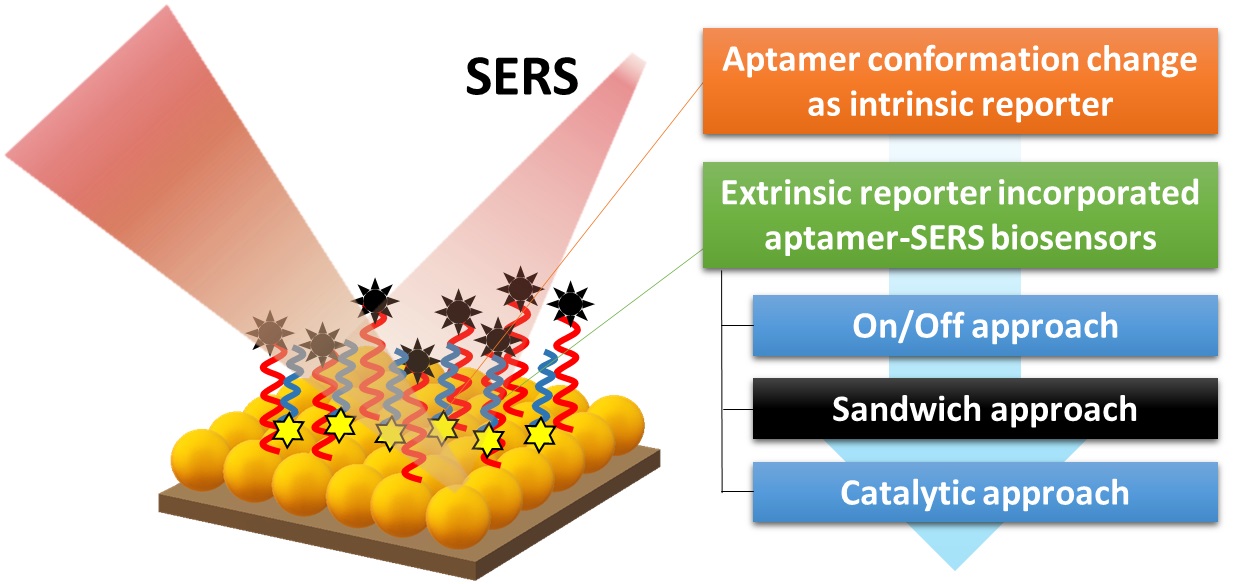 SERS

Aptamer conformation change as intrinsic reporter

Extrinsic reporter incorporated aptamer-SERS biosensors

On/Off approach

Sandwich approach

Catalytic approach